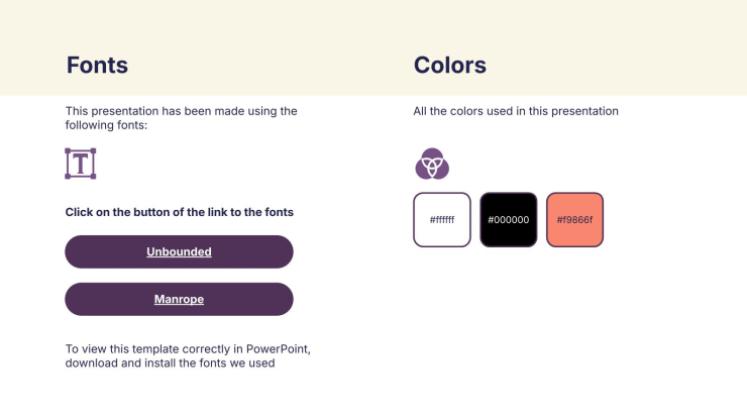 Fonts

This presentation has been made using the following fonts:

T

Click on the button of the link to the fonts

Unbounded

Manrope

To view this template correctly in PowerPoint, download and install the fonts we used

Colors

All the colors used in this presentation

#ffffff

#000000

#f9866f